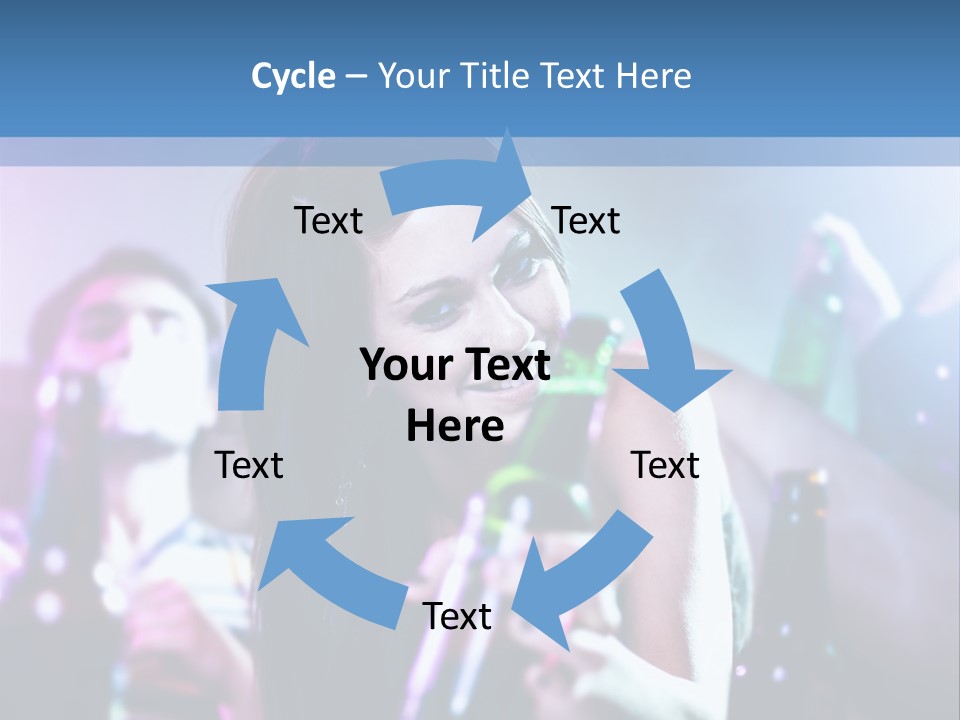 Cycle – Your Title Text Here

Text

Text

Your Text Here

Text

Text

Text